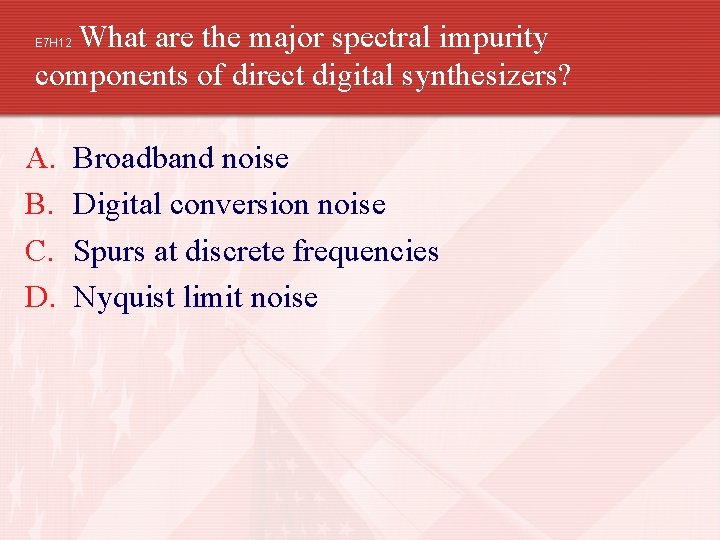 E7H12 What are the major spectral impurity components of direct digital synthesizers?

A. Broadband noise
B. Digital conversion noise
C. Spurs at discrete frequencies
D. Nyquist limit noise